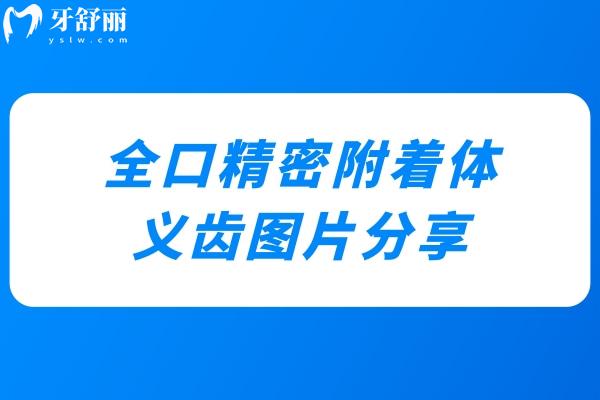 牙舒丽
yslw.com

全口精密附着体
义齿图片分享